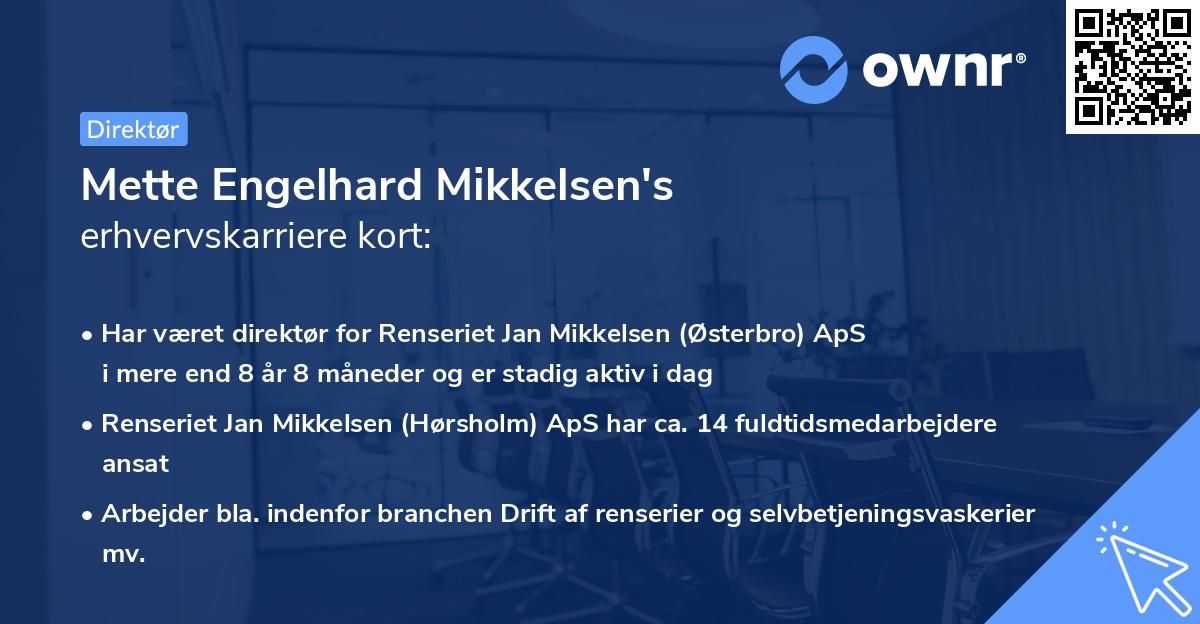 ownr®

Direktør

Mette Engelhard Mikkelsen's
erhvervskarriere kort:

• Har været direktør for Renseriet Jan Mikkelsen (Østerbro) ApS i mere end 8 år 8 måneder og er stadig aktiv i dag

• Renseriet Jan Mikkelsen (Hørsholm) ApS har ca. 14 fuldtidsmedarbejdere ansat

• Arbejder bla. indenfor branchen Drift af renserier og selvbetjeningsvaskerier mv.